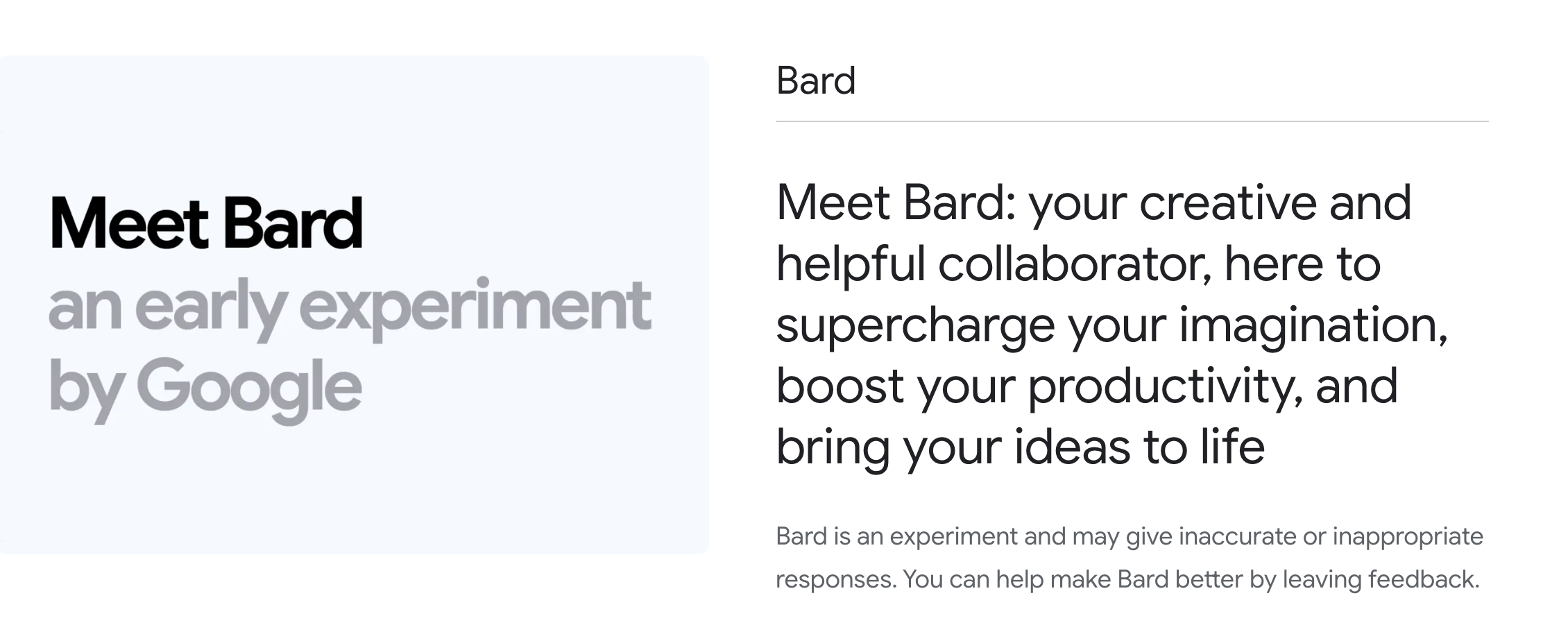 Meet Bard
an early experiment by Google

Bard

Meet Bard: your creative and helpful collaborator, here to supercharge your imagination, boost your productivity, and bring your ideas to life

Bard is an experiment and may give inaccurate or inappropriate responses. You can help make Bard better by leaving feedback.